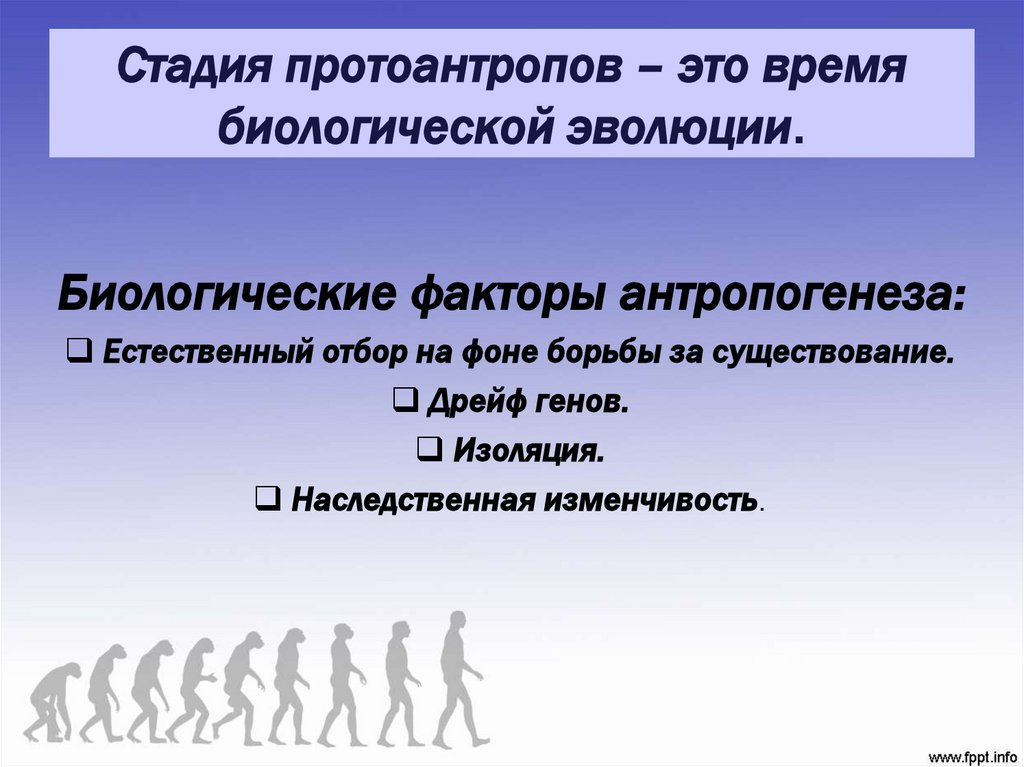 Стадия протоантропов – это время биологической эволюции.

Биологические факторы антропогенеза:

❑ Естественный отбор на фоне борьбы за существование.

❑ Дрейф генов.

❑ Изоляция.

❑ Наследственная изменчивость.

www.fppt.info